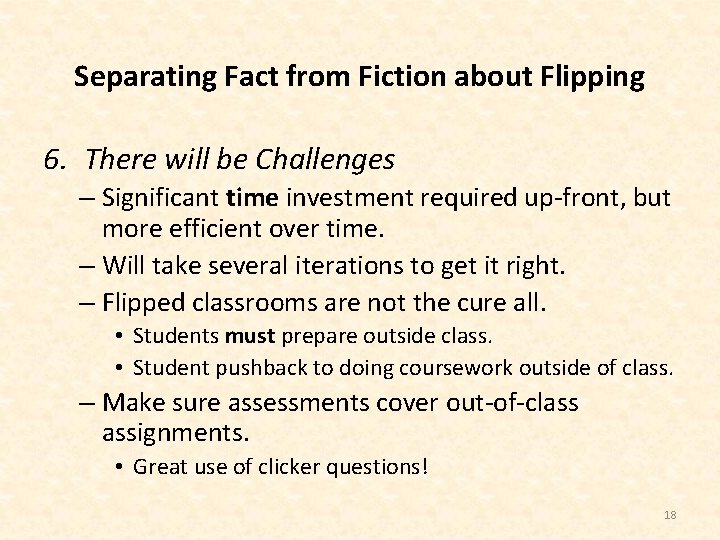 Separating Fact from Fiction about Flipping

6. There will be Challenges

– Significant time investment required up-front, but more efficient over time.

– Will take several iterations to get it right.

– Flipped classrooms are not the cure all.

• Students must prepare outside class.

• Student pushback to doing coursework outside of class.

– Make sure assessments cover out-of-class assignments.

• Great use of clicker questions!

18